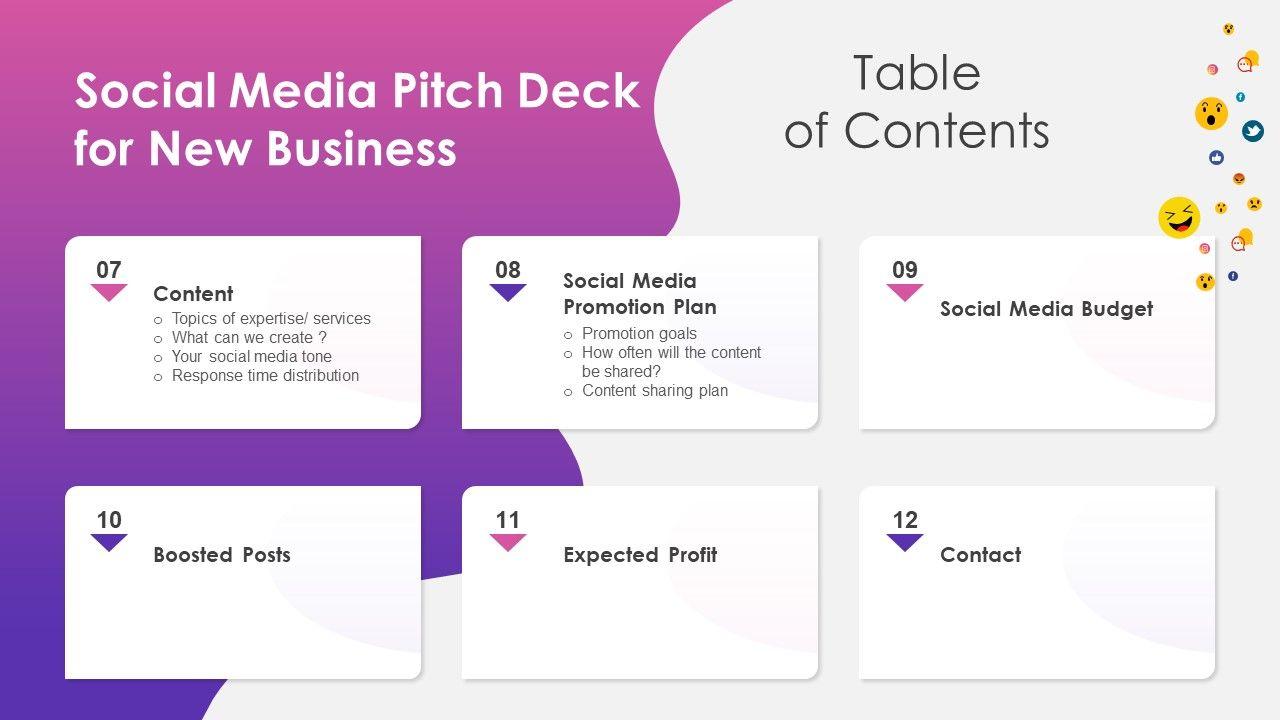 Social Media Pitch Deck for New Business

Table of Contents

07
Content
○ Topics of expertise/ services
○ What can we create ?
○ Your social media tone
○ Response time distribution

08
Social Media Promotion Plan
○ Promotion goals
○ How often will the content be shared?
○ Content sharing plan

09
Social Media Budget

10
Boosted Posts

11
Expected Profit

12
Contact